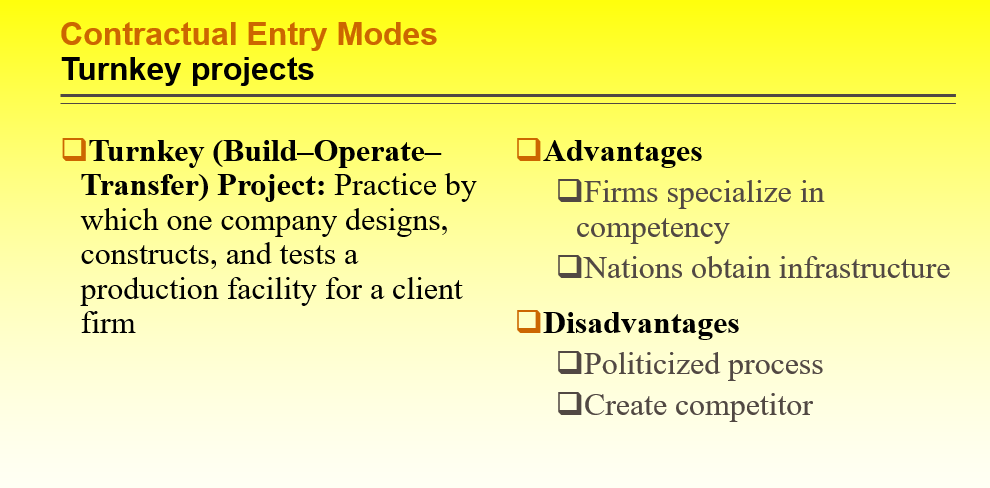 Contractual Entry Modes
Turnkey projects

❑Turnkey (Build–Operate–Transfer) Project: Practice by which one company designs, constructs, and tests a production facility for a client firm

❑Advantages
❑Firms specialize in competency
❑Nations obtain infrastructure

❑Disadvantages
❑Politicized process
❑Create competitor